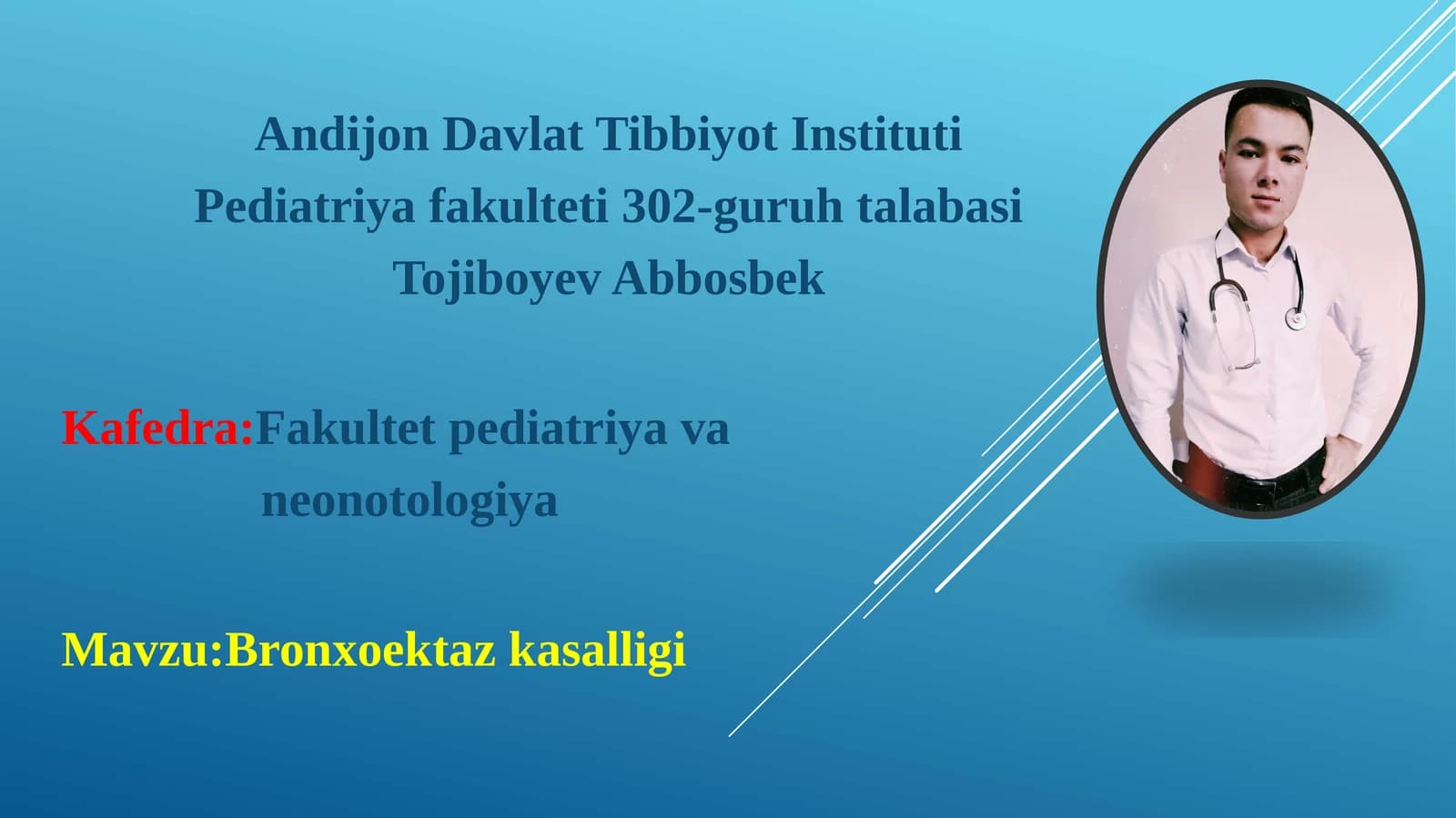 Andijon Davlat Tibbiyot Instituti
Pediatriya fakulteti 302-guruh talabasi
Tojiboyev Abbosbek

Kafedra:Fakultet pediatriya va neonotologiya

Mavzu:Bronxoektaz kasalligi